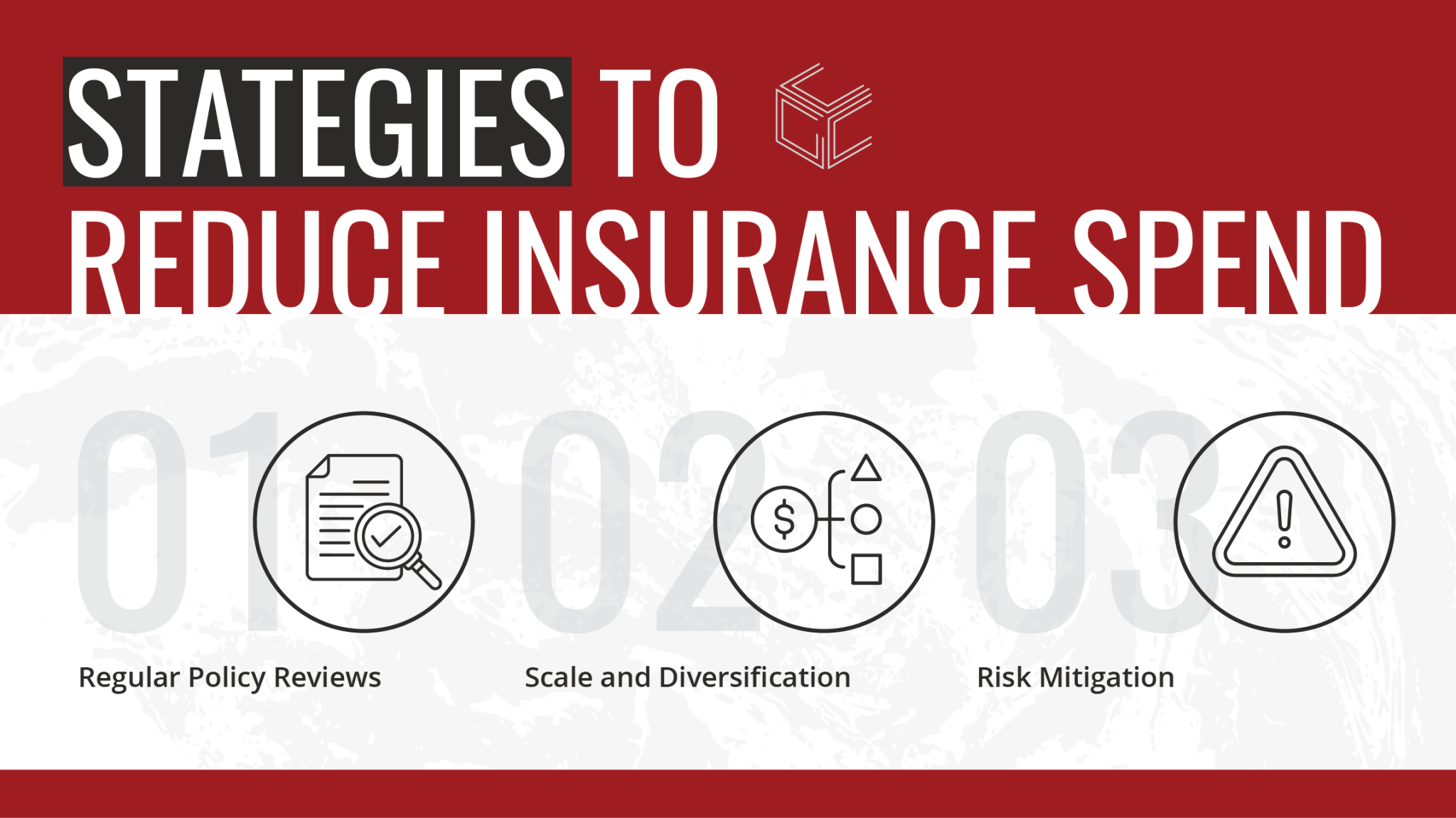 STATEGIES TO
REDUCE INSURANCE SPEND

01

Regular Policy Reviews

02

Scale and Diversification

03

Risk Mitigation